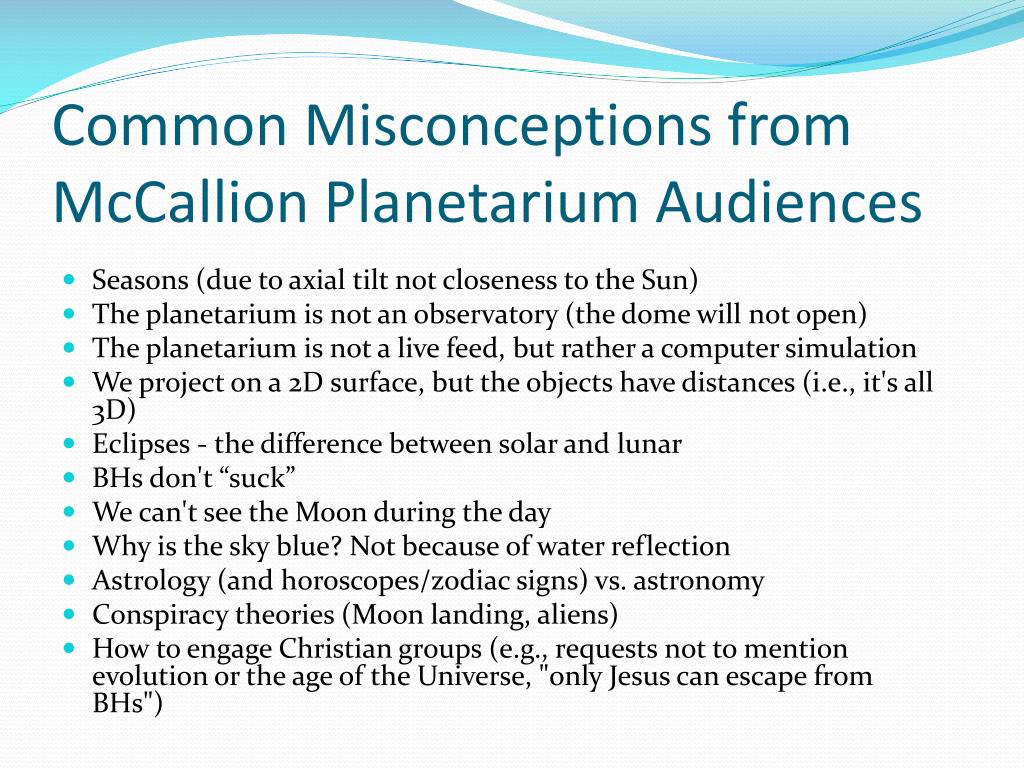 Common Misconceptions from McCallion Planetarium Audiences

• Seasons (due to axial tilt not closeness to the Sun)
• The planetarium is not an observatory (the dome will not open)
• The planetarium is not a live feed, but rather a computer simulation
• We project on a 2D surface, but the objects have distances (i.e., it's all 3D)
• Eclipses - the difference between solar and lunar
• BHs don't "suck"
• We can't see the Moon during the day
• Why is the sky blue? Not because of water reflection
• Astrology (and horoscopes/zodiac signs) vs. astronomy
• Conspiracy theories (Moon landing, aliens)
• How to engage Christian groups (e.g., requests not to mention evolution or the age of the Universe, "only Jesus can escape from BHs")